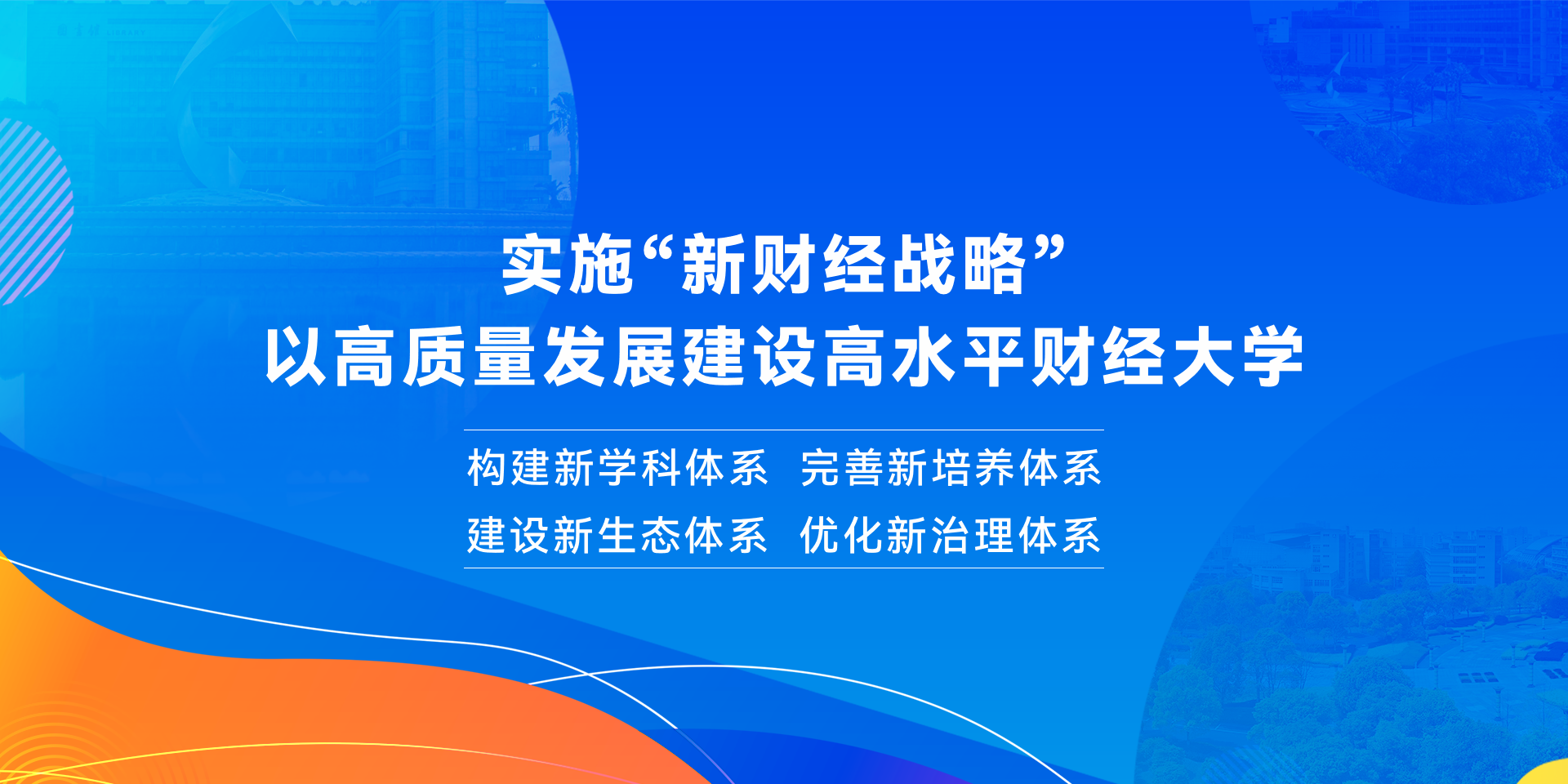 实施“新财经战略”
以高质量发展建设高水平财经大学

构建新学科体系 完善新培养体系
建设新生态体系 优化新治理体系